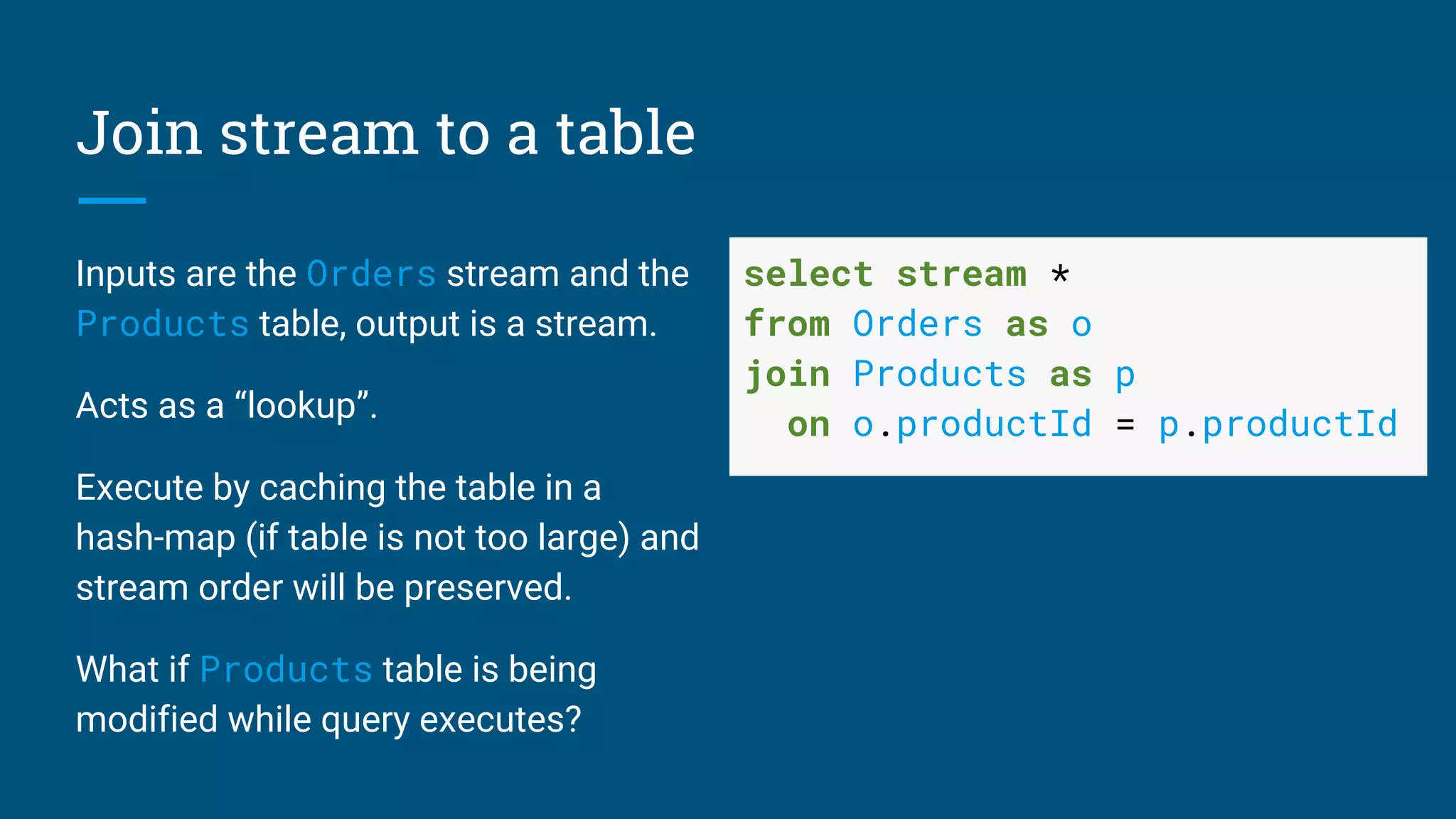 Join stream to a table

Inputs are the Orders stream and the Products table, output is a stream.

Acts as a “lookup”.

Execute by caching the table in a hash-map (if table is not too large) and stream order will be preserved.

What if Products table is being modified while query executes?

select stream *
from Orders as o
join Products as p
  on o.productId = p.productId